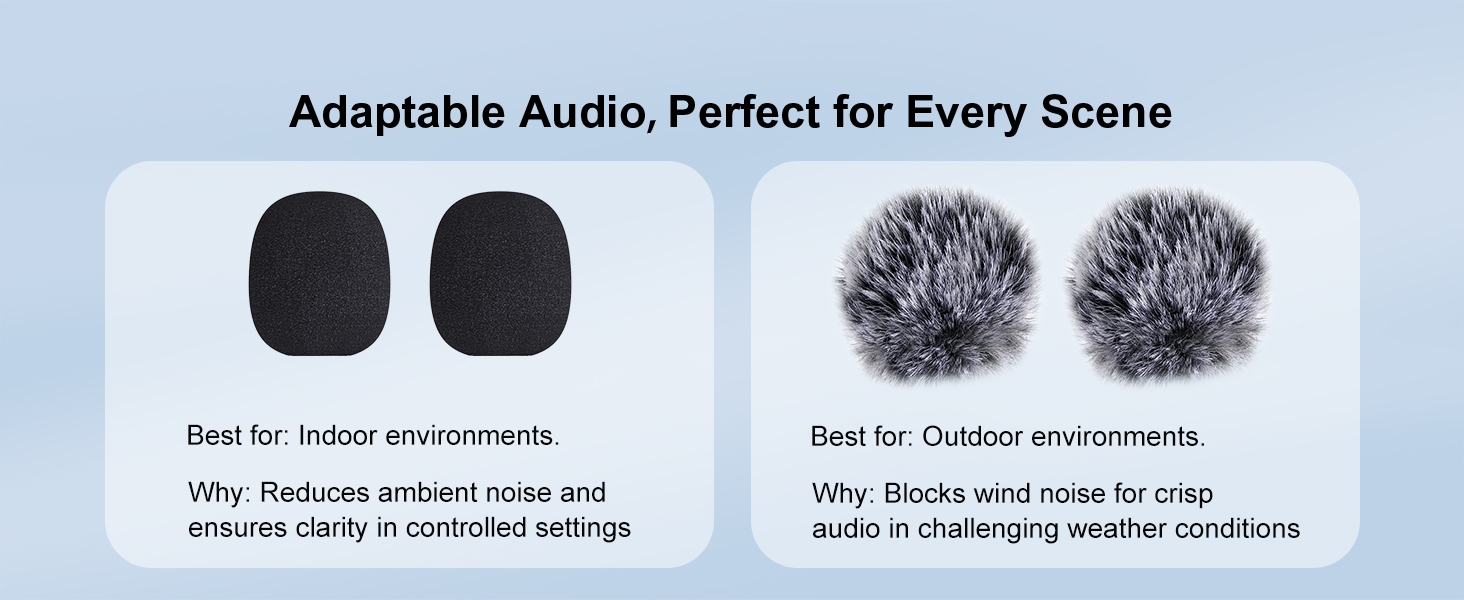 Adaptable Audio, Perfect for Every Scene

Best for: Indoor environments.

Why: Reduces ambient noise and ensures clarity in controlled settings

Best for: Outdoor environments.

Why: Blocks wind noise for crisp audio in challenging weather conditions